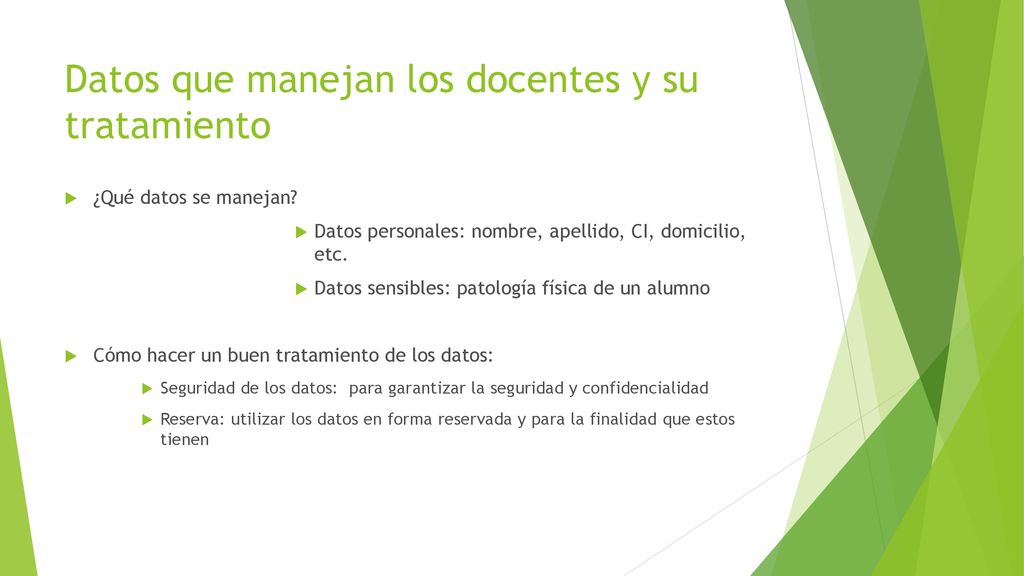 Datos que manejan los docentes y su tratamiento

¿Qué datos se manejan?

Datos personales: nombre, apellido, CI, domicilio, etc.

Datos sensibles: patología física de un alumno

Cómo hacer un buen tratamiento de los datos:

Seguridad de los datos: para garantizar la seguridad y confidencialidad

Reserva: utilizar los datos en forma reservada y para la finalidad que estos tienen